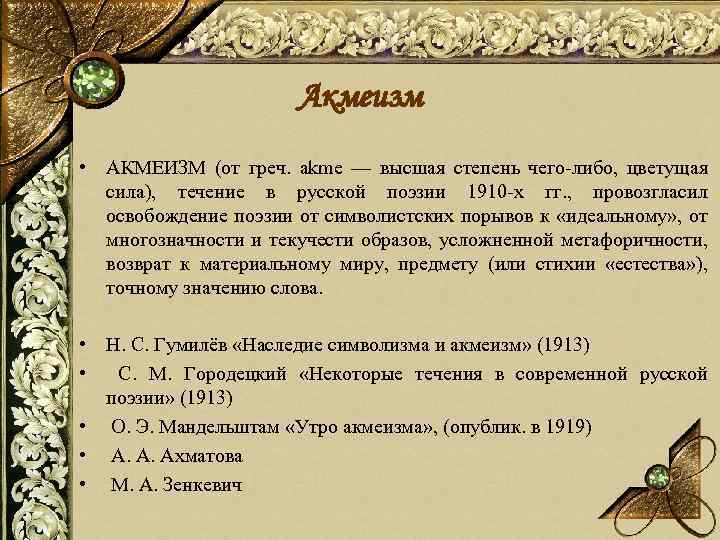 Акмеизм

• АКМЕИЗМ (от греч. akme — высшая степень чего-либо, цветущая сила), течение в русской поэзии 1910-х гг., провозгласил освобождение поэзии от символистских порывов к «идеальному», от многозначности и текучести образов, усложненной метафоричности, возврат к материальному миру, предмету (или стихии «естества»), точному значению слова.

• Н. С. Гумилёв «Наследие символизма и акмеизм» (1913)
• С. М. Городецкий «Некоторые течения в современной русской поэзии» (1913)
• О. Э. Мандельштам «Утро акмеизма», (опублик. в 1919)
• А. А. Ахматова
• М. А. Зенкевич